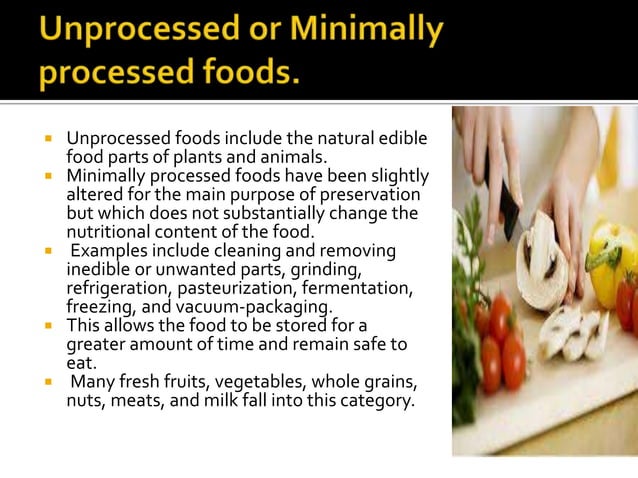 Unprocessed or Minimally processed foods.

▪ Unprocessed foods include the natural edible food parts of plants and animals.
▪ Minimally processed foods have been slightly altered for the main purpose of preservation but which does not substantially change the nutritional content of the food.
▪ Examples include cleaning and removing inedible or unwanted parts, grinding, refrigeration, pasteurization, fermentation, freezing, and vacuum-packaging.
▪ This allows the food to be stored for a greater amount of time and remain safe to eat.
▪ Many fresh fruits, vegetables, whole grains, nuts, meats, and milk fall into this category.